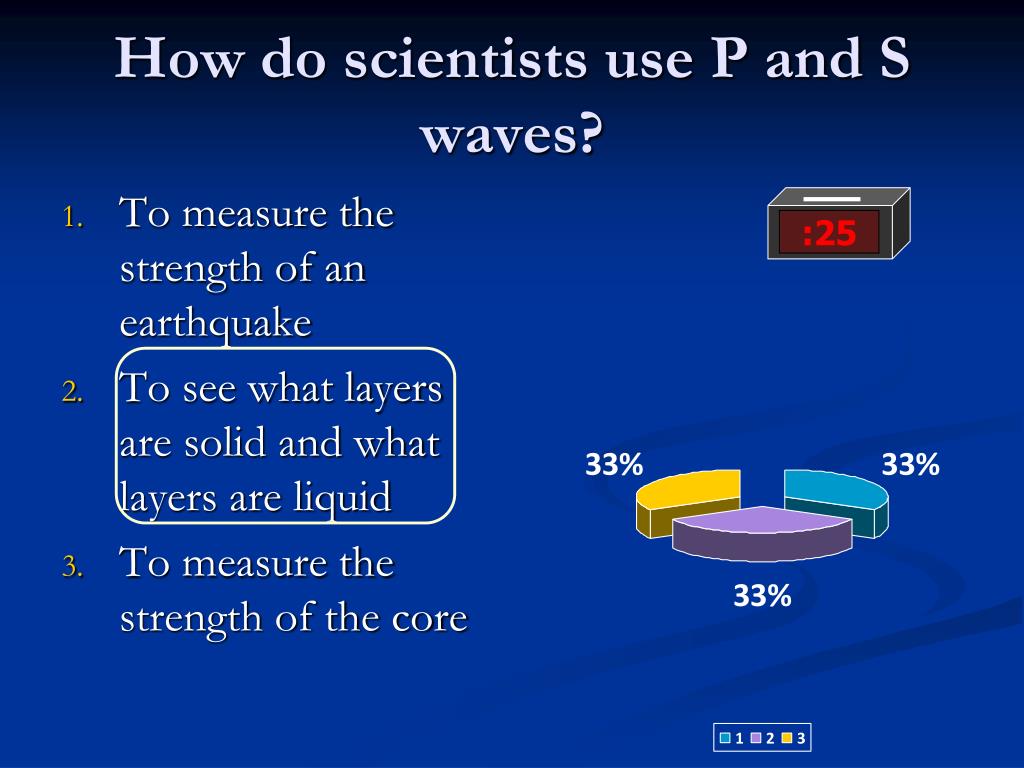 How do scientists use P and S waves?

1. To measure the strength of an earthquake
2. To see what layers are solid and what layers are liquid
3. To measure the strength of the core

:25

33%
33%
33%

1 2 3